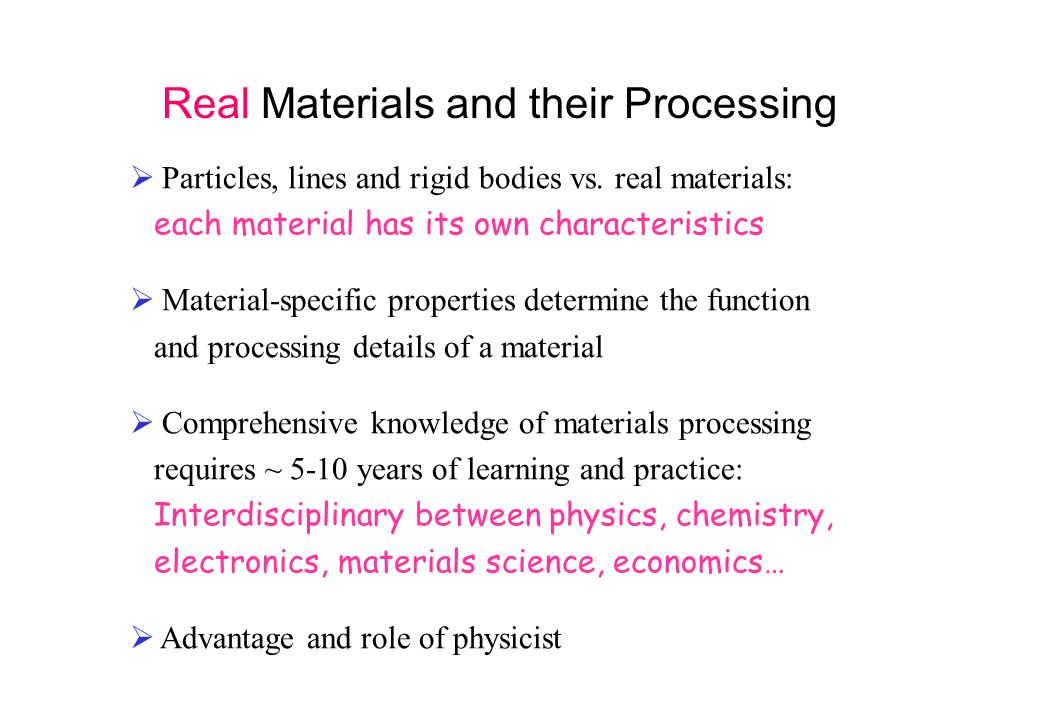 Real Materials and their Processing

➢ Particles, lines and rigid bodies vs. real materials: each material has its own characteristics

➢ Material-specific properties determine the function and processing details of a material

➢ Comprehensive knowledge of materials processing requires ~ 5-10 years of learning and practice: Interdisciplinary between physics, chemistry, electronics, materials science, economics…

➢ Advantage and role of physicist